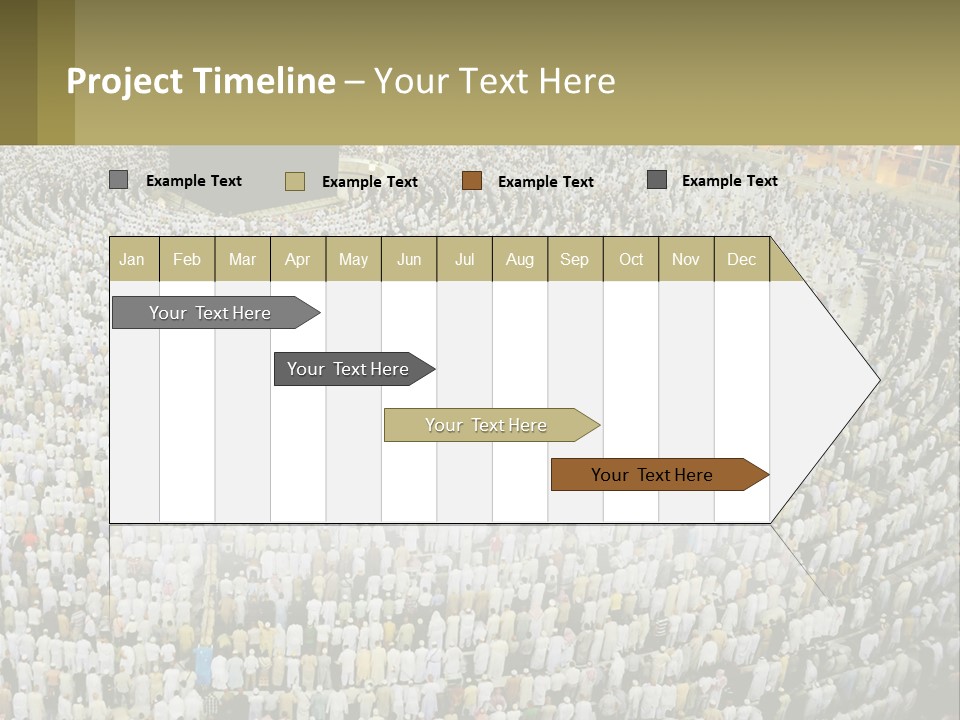 Project Timeline – Your Text Here

Example Text
Example Text
Example Text
Example Text

| Jan | Feb | Mar | Apr | May | Jun | Jul | Aug | Sep | Oct | Nov | Dec |
|---|---|---|---|---|---|---|---|---|---|---|---|

Your Text Here
Your Text Here
Your Text Here
Your Text Here